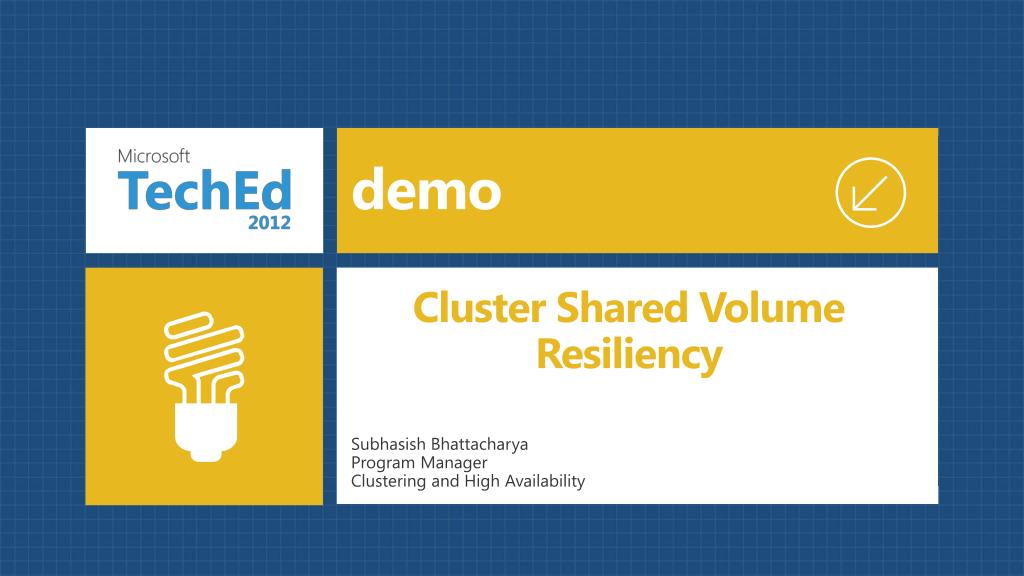 Microsoft
TechEd
2012

demo

Cluster Shared Volume Resiliency

Subhasish Bhattacharya
Program Manager
Clustering and High Availability